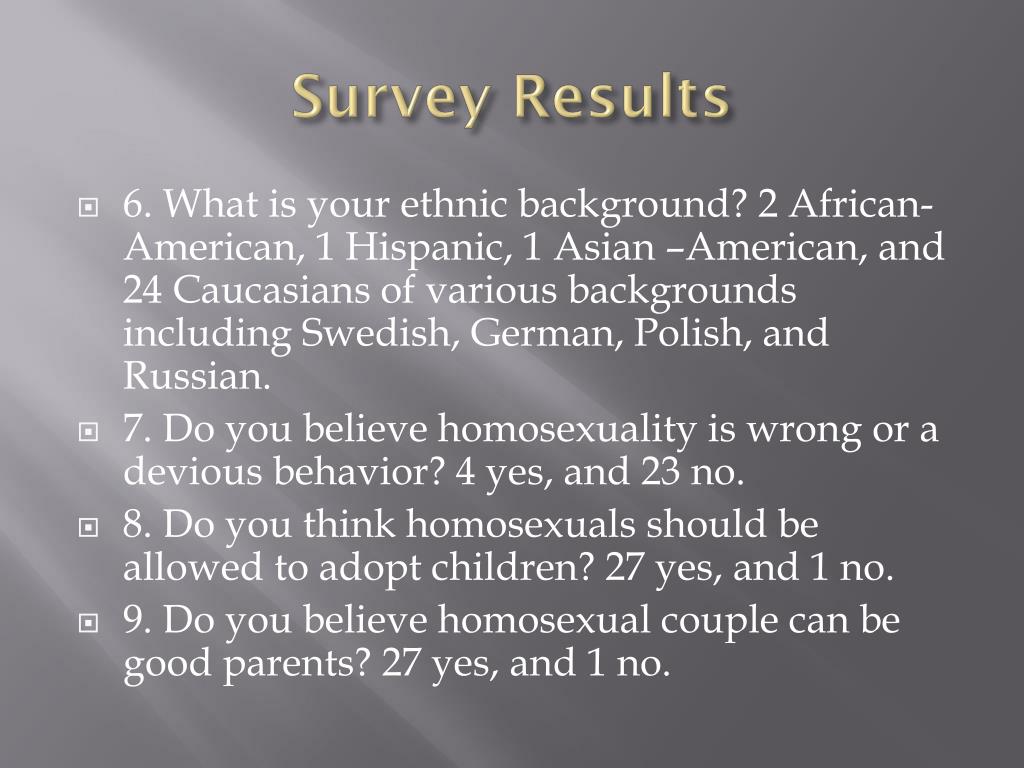 Survey Results

6. What is your ethnic background? 2 African-American, 1 Hispanic, 1 Asian –American, and 24 Caucasians of various backgrounds including Swedish, German, Polish, and Russian.

7. Do you believe homosexuality is wrong or a devious behavior? 4 yes, and 23 no.

8. Do you think homosexuals should be allowed to adopt children? 27 yes, and 1 no.

9. Do you believe homosexual couple can be good parents? 27 yes, and 1 no.